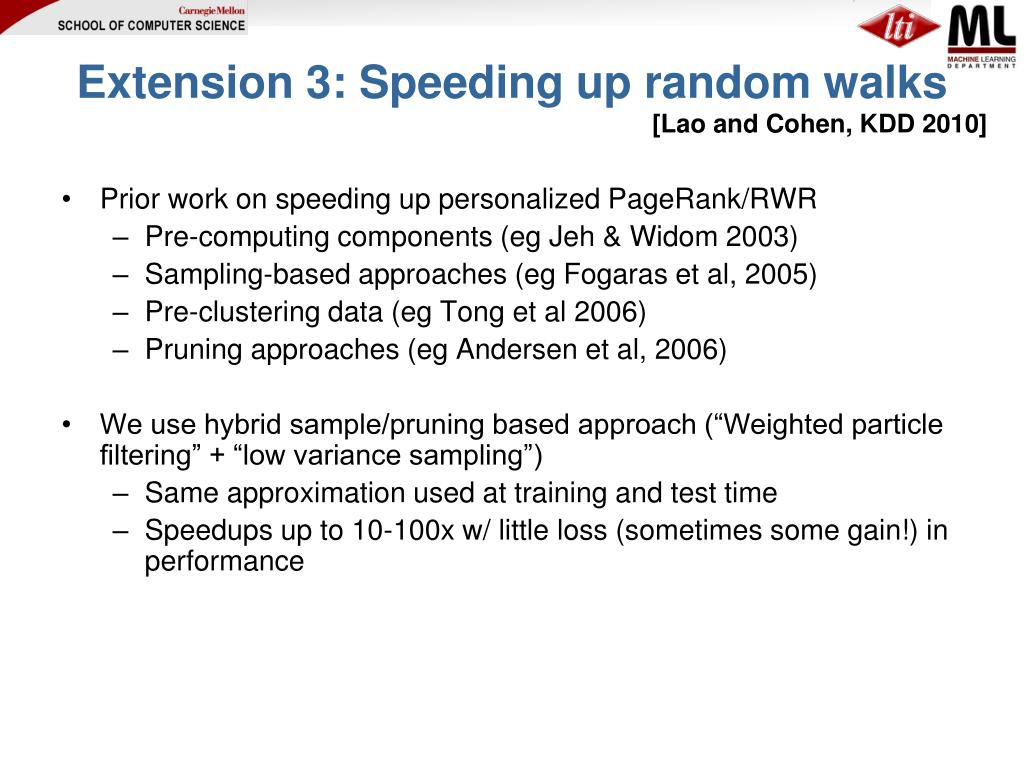 Carnegie Mellon
SCHOOL OF COMPUTER SCIENCE

lti

ML
MACHINE LEARNING DEPARTMENT

Extension 3: Speeding up random walks

[Lao and Cohen, KDD 2010]

• Prior work on speeding up personalized PageRank/RWR
– Pre-computing components (eg Jeh & Widom 2003)
– Sampling-based approaches (eg Fogaras et al, 2005)
– Pre-clustering data (eg Tong et al 2006)
– Pruning approaches (eg Andersen et al, 2006)

• We use hybrid sample/pruning based approach (“Weighted particle filtering” + “low variance sampling”)
– Same approximation used at training and test time
– Speedups up to 10-100x w/ little loss (sometimes some gain!) in performance